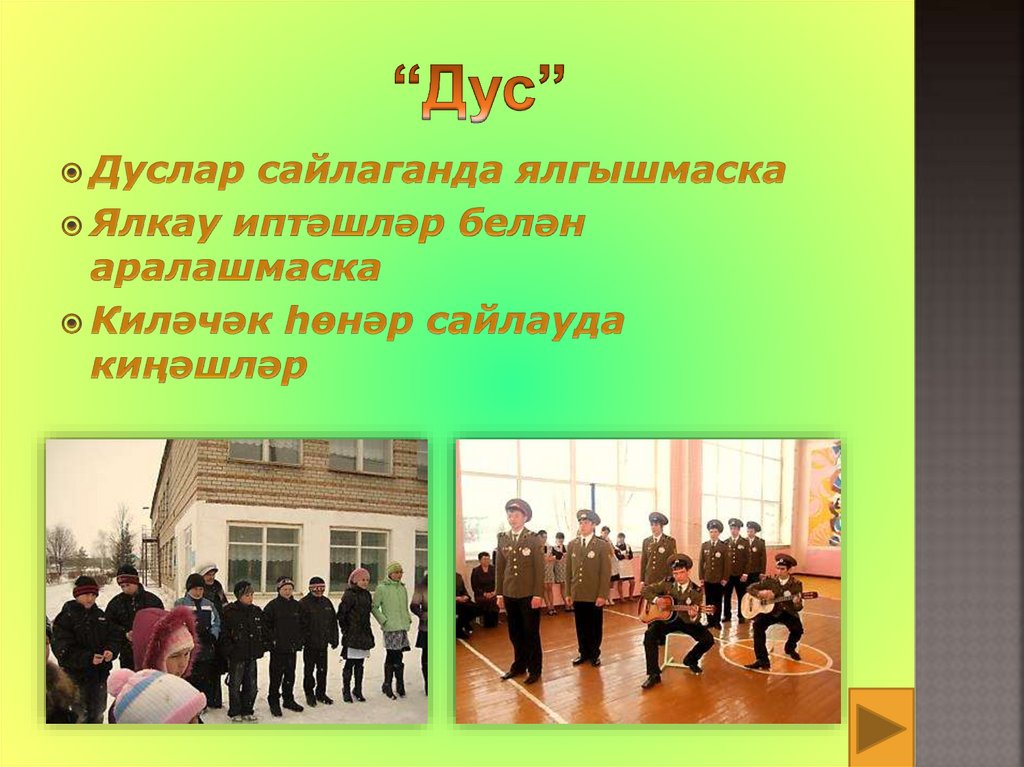 “Дус”

Дуслар сайлаганда ялгышмаска

Ялкау иптәшләр белән аралашмаска

Киләчәк һөнәр сайлауда киңәшләр